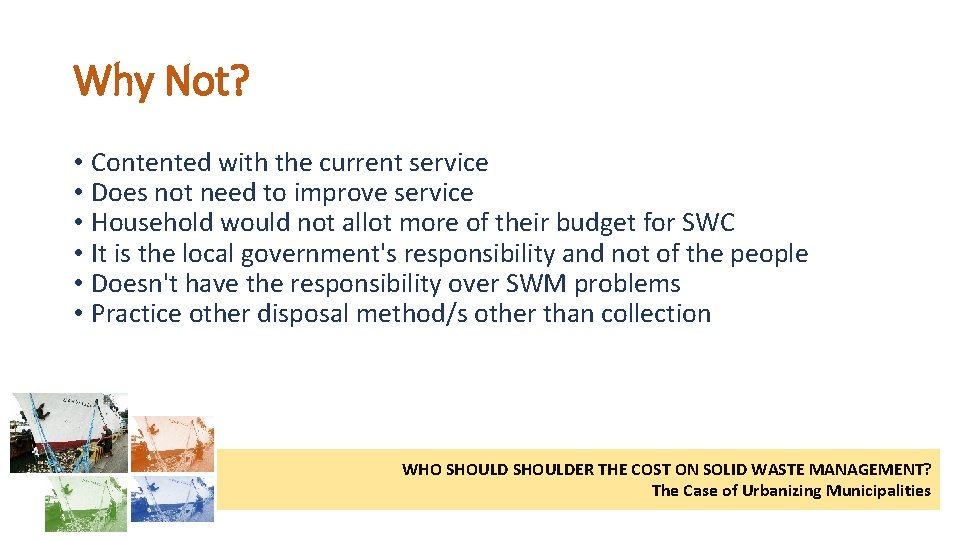 Why Not?

• Contented with the current service
• Does not need to improve service
• Household would not allot more of their budget for SWC
• It is the local government's responsibility and not of the people
• Doesn't have the responsibility over SWM problems
• Practice other disposal method/s other than collection

WHO SHOULD SHOULDER THE COST ON SOLID WASTE MANAGEMENT?
The Case of Urbanizing Municipalities